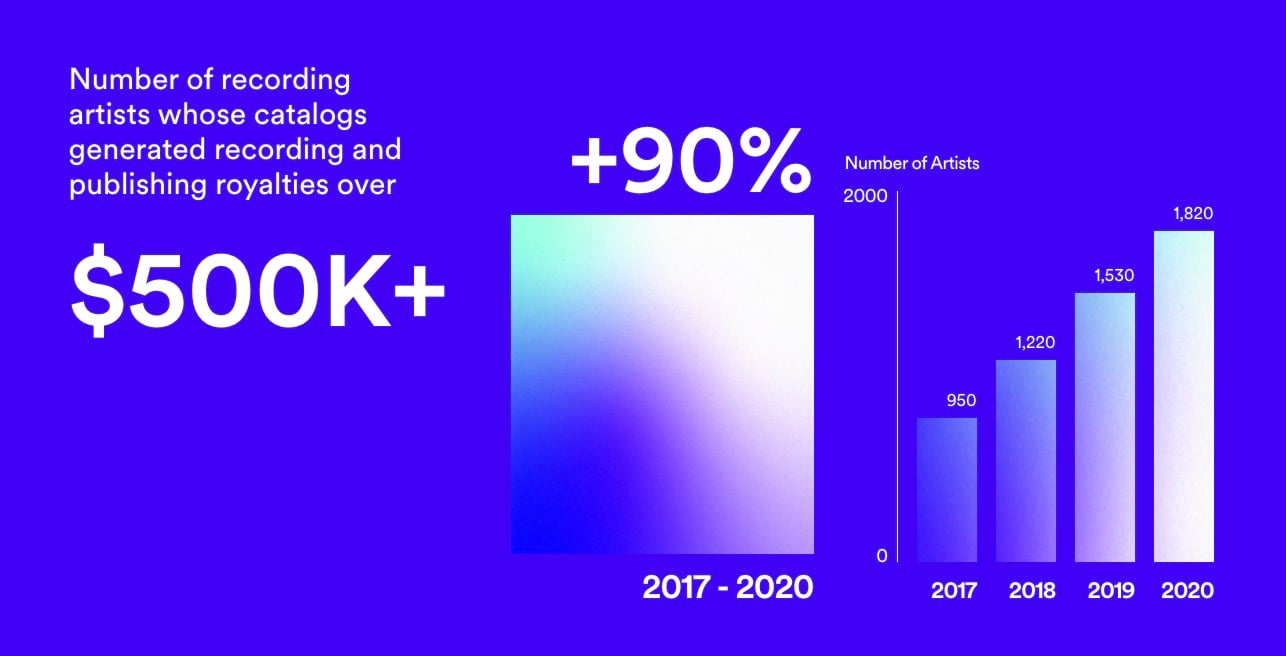 Number of recording artists whose catalogs generated recording and publishing royalties over

$500K+

+90%

2017 - 2020

Number of Artists

2000

0

950

1,220

1,530

1,820

2017

2018

2019

2020